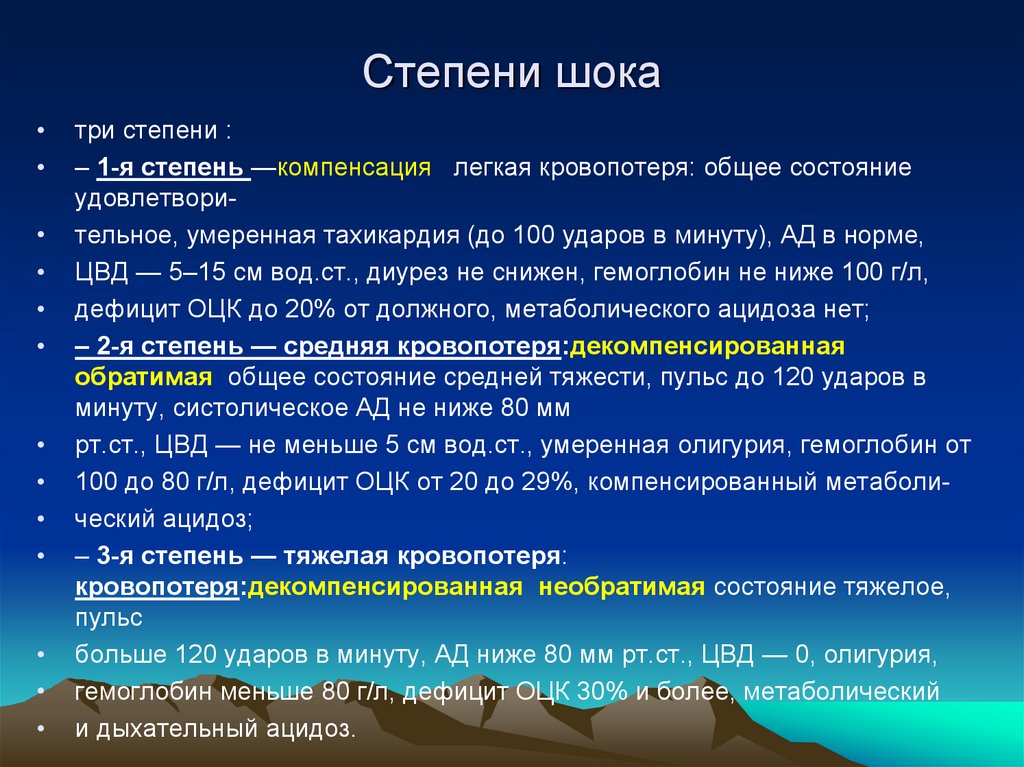 Степени шока

• три степени :
• – 1-я степень —компенсация легкая кровопотеря: общее состояние удовлетвори-
• тельное, умеренная тахикардия (до 100 ударов в минуту), АД в норме,
• ЦВД — 5–15 см вод.ст., диурез не снижен, гемоглобин не ниже 100 г/л,
• дефицит ОЦК до 20% от должного, метаболического ацидоза нет;
• – 2-я степень — средняя кровопотеря:декомпенсированная обратимая общее состояние средней тяжести, пульс до 120 ударов в минуту, систолическое АД не ниже 80 мм
• рт.ст., ЦВД — не меньше 5 см вод.ст., умеренная олигурия, гемоглобин от
• 100 до 80 г/л, дефицит ОЦК от 20 до 29%, компенсированный метаболи-
• ческий ацидоз;
• – 3-я степень — тяжелая кровопотеря: кровопотеря:декомпенсированная необратимая состояние тяжелое, пульс
• больше 120 ударов в минуту, АД ниже 80 мм рт.ст., ЦВД — 0, олигурия,
• гемоглобин меньше 80 г/л, дефицит ОЦК 30% и более, метаболический
• и дыхательный ацидоз.